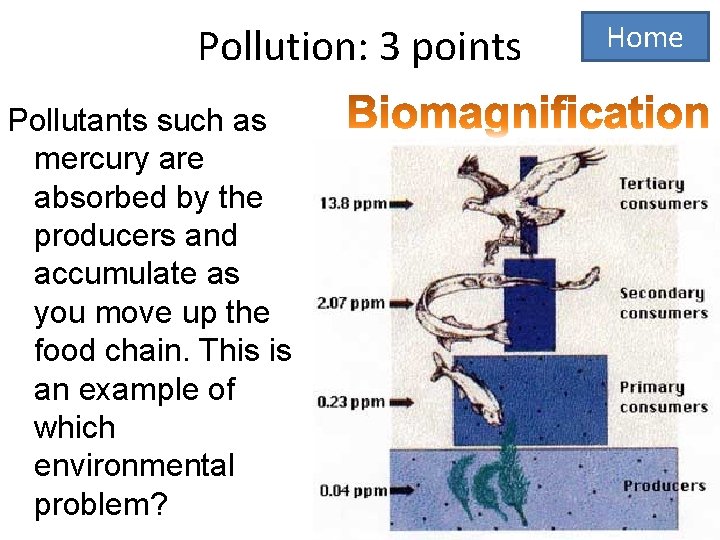 Pollution: 3 points

Home

Pollutants such as mercury are absorbed by the producers and accumulate as you move up the food chain. This is an example of which environmental problem?

Biomagnification

13.8 ppm

Tertiary consumers

2.07 ppm

Secondary consumers

0.23 ppm

Primary consumers

0.04 ppm

Producers